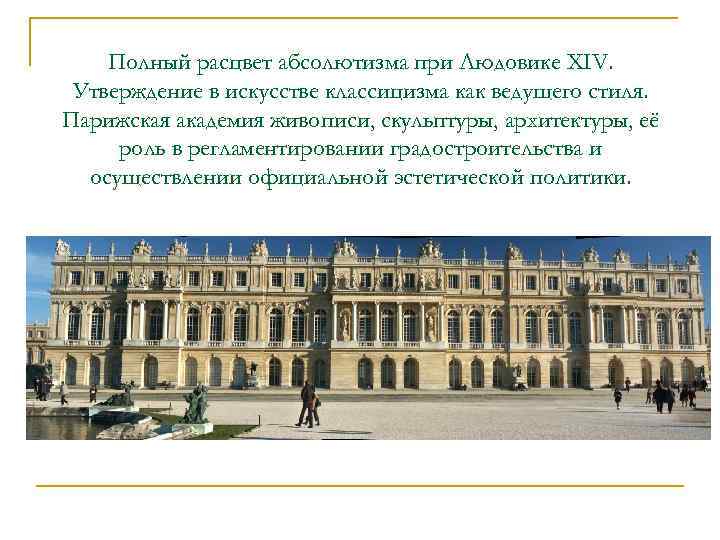 Полный расцвет абсолютизма при Людовике XIV. Утверждение в искусстве классицизма как ведущего стиля. Парижская академия живописи, скульптуры, архитектуры, её роль в регламентировании градостроительства и осуществлении официальной эстетической политики.